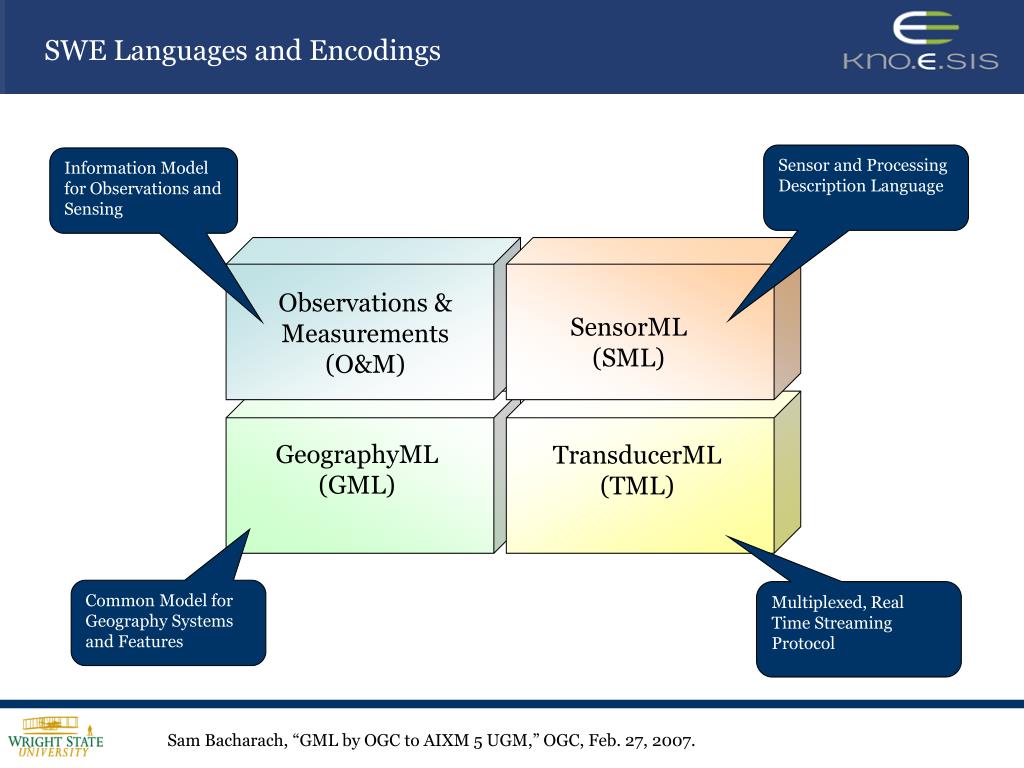 SWE Languages and Encodings

KNO.E.SIS

Information Model for Observations and Sensing

Sensor and Processing Description Language

Observations & Measurements (O&M)

SensorML (SML)

GeographyML (GML)

TransducerML (TML)

Common Model for Geography Systems and Features

Multiplexed, Real Time Streaming Protocol

WRIGHT STATE UNIVERSITY

Sam Bacharach, “GML by OGC to AIXM 5 UGM,” OGC, Feb. 27, 2007.